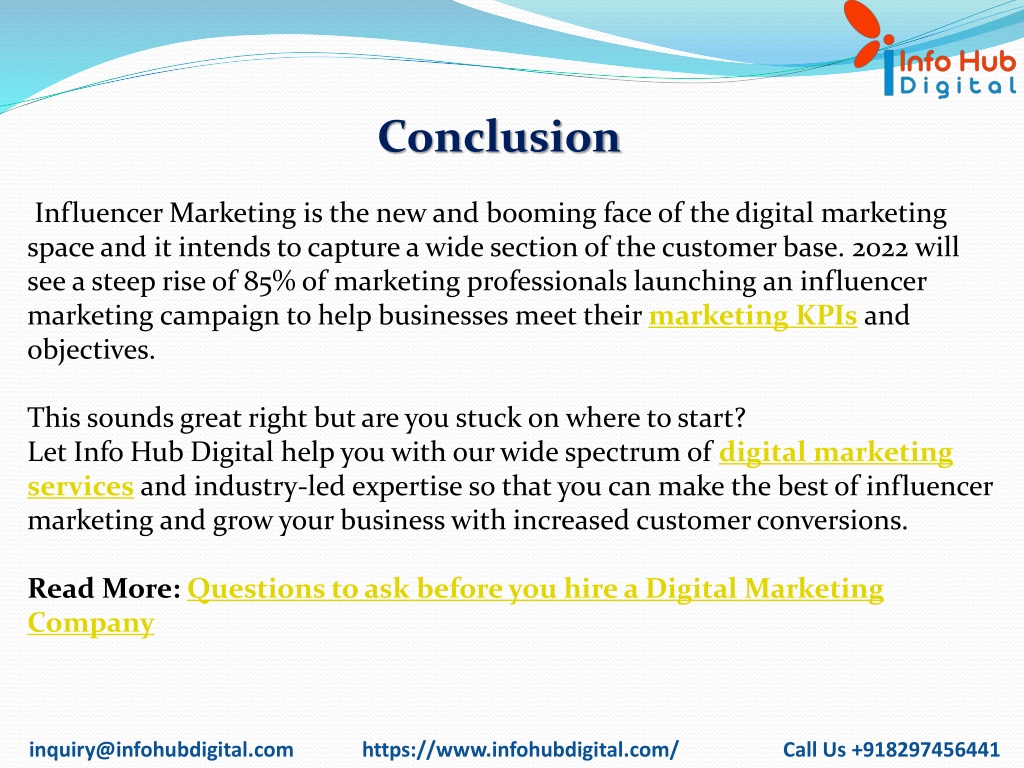 Info Hub Digital

Conclusion

Influencer Marketing is the new and booming face of the digital marketing space and it intends to capture a wide section of the customer base. 2022 will see a steep rise of 85% of marketing professionals launching an influencer marketing campaign to help businesses meet their marketing KPIs and objectives.

This sounds great right but are you stuck on where to start?
Let Info Hub Digital help you with our wide spectrum of digital marketing services and industry-led expertise so that you can make the best of influencer marketing and grow your business with increased customer conversions.

Read More: Questions to ask before you hire a Digital Marketing Company

inquiry@infohubdigital.com https://www.infohubdigital.com/ Call Us +918297456441